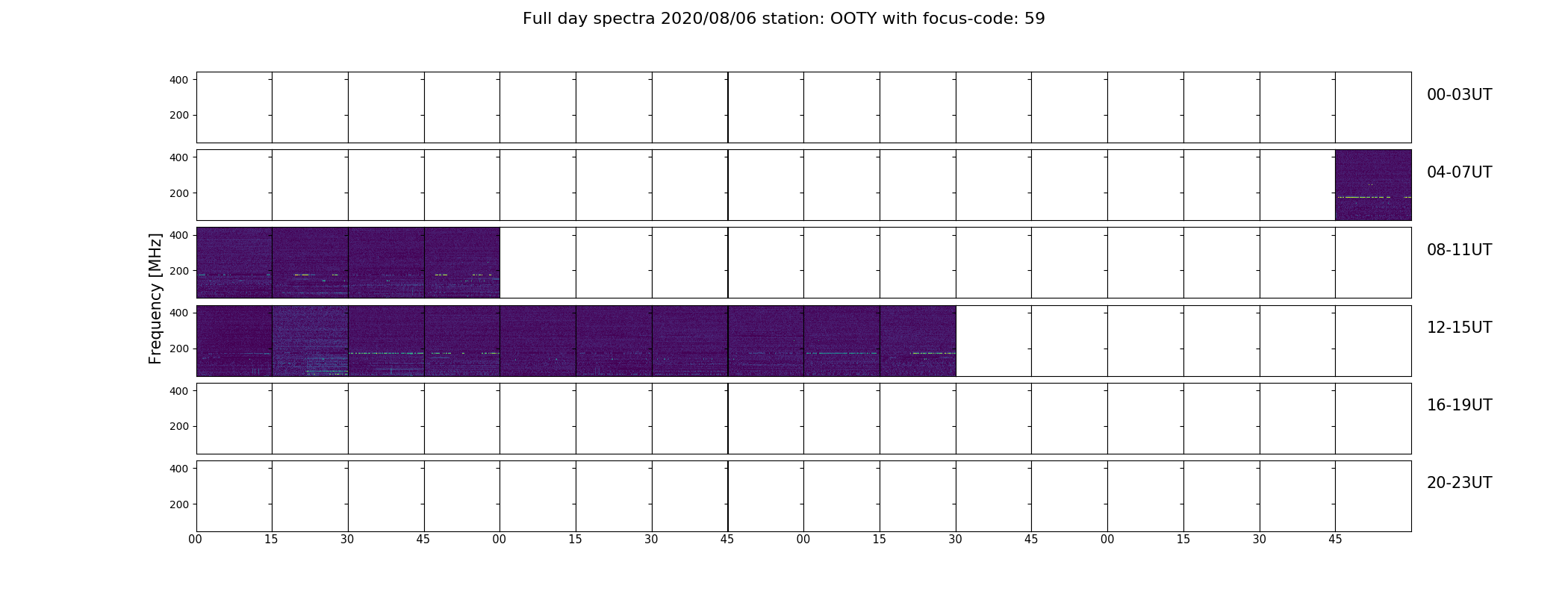 Full day spectra 2020/08/06 station: OOTY with focus-code: 59

Frequency [MHz]

400
200
00-03UT

400
200
04-07UT

400
200
08-11UT

400
200
12-15UT

400
200
16-19UT

400
200
20-23UT

00 15 30 45 00 15 30 45 00 15 30 45 00 15 30 45